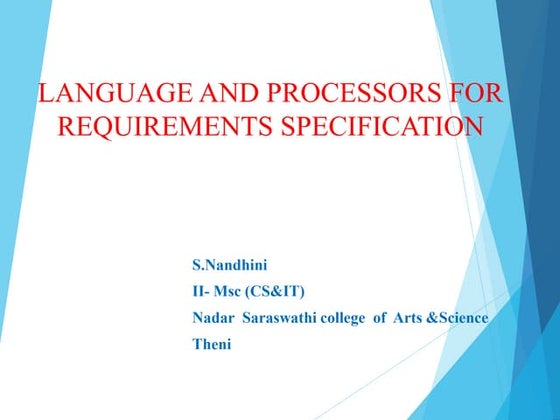 LANGUAGE AND PROCESSORS FOR REQUIREMENTS SPECIFICATION

S.Nandhini
II- Msc (CS&IT)
Nadar Saraswathi college of Arts &Science
Theni